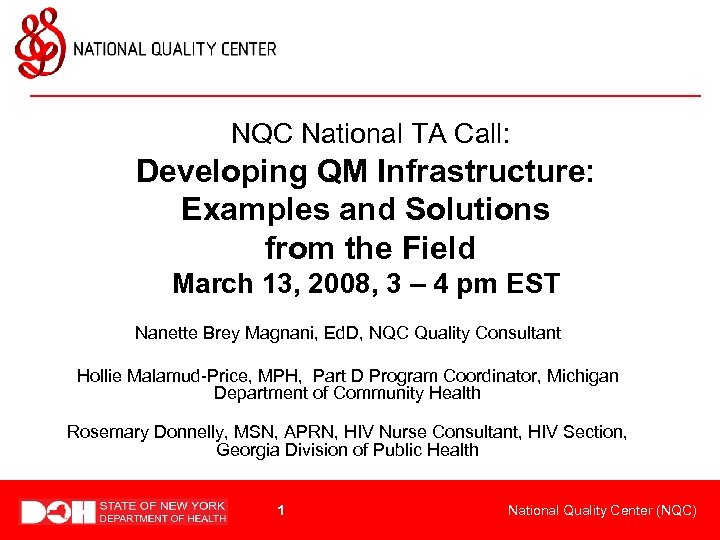 NATIONAL QUALITY CENTER

NQC National TA Call:
Developing QM Infrastructure: Examples and Solutions from the Field
March 13, 2008, 3 – 4 pm EST

Nanette Brey Magnani, EdD, NQC Quality Consultant

Hollie Malamud-Price, MPH, Part D Program Coordinator, Michigan Department of Community Health

Rosemary Donnelly, MSN, APRN, HIV Nurse Consultant, HIV Section, Georgia Division of Public Health

DOH STATE OF NEW YORK DEPARTMENT OF HEALTH

1

National Quality Center (NQC)